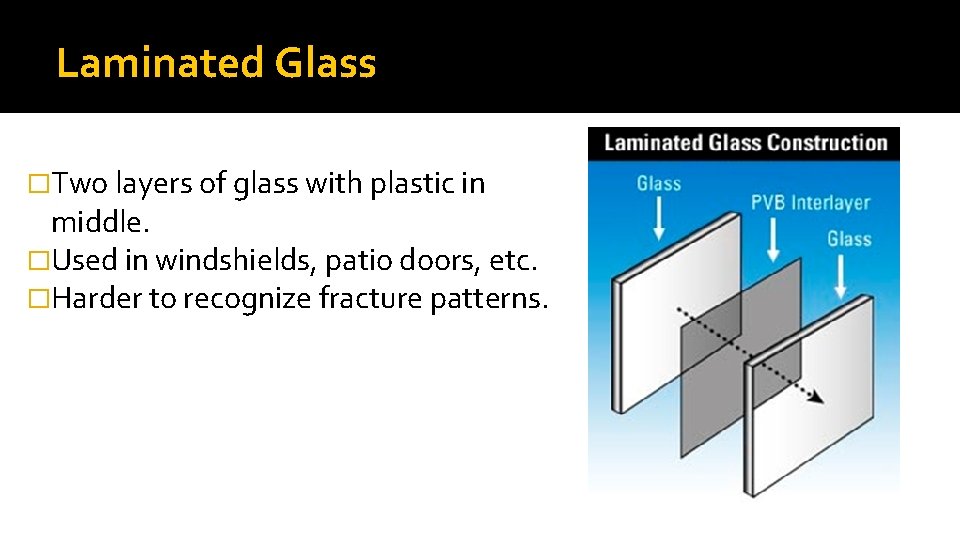 Laminated Glass

□Two layers of glass with plastic in middle.
□Used in windshields, patio doors, etc.
□Harder to recognize fracture patterns.

Laminated Glass Construction

Glass

PVB Interlayer

Glass